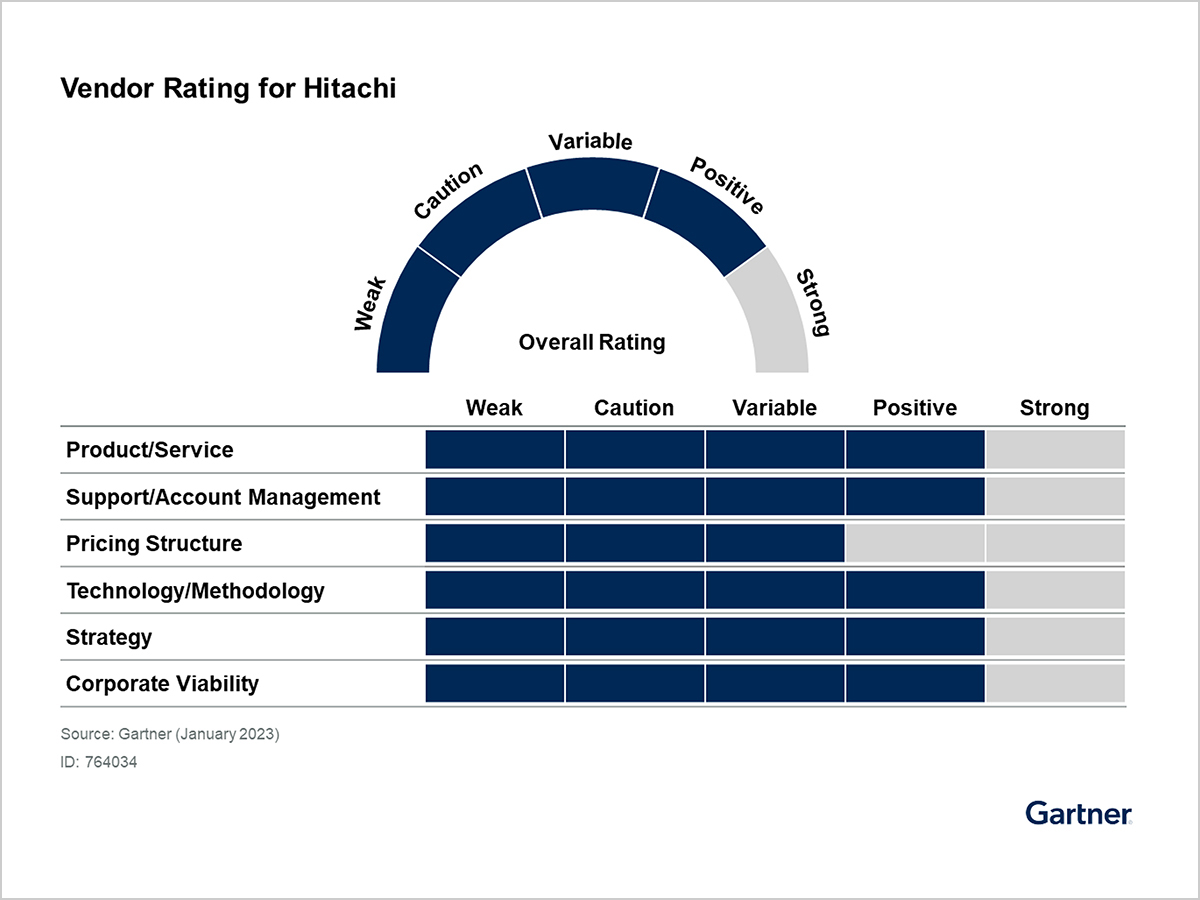 Vendor Rating for Hitachi

Weak
Caution
Variable
Positive
Strong
Overall Rating

| | Weak | Caution | Variable | Positive | Strong |
|---|---|---|---|---|---|
| Product/Service | | | | | |
| Support/Account Management | | | | | |
| Pricing Structure | | | | | |
| Technology/Methodology | | | | | |
| Strategy | | | | | |
| Corporate Viability | | | | | |

Source: Gartner (January 2023)
ID: 764034

Gartner